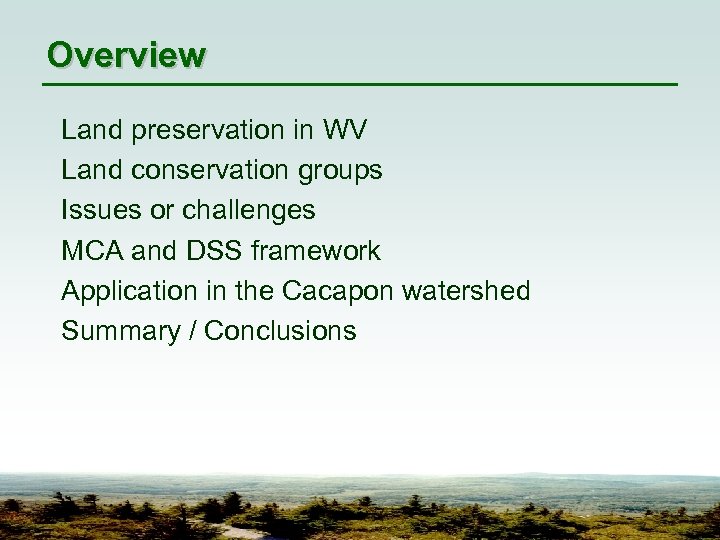 Overview

Land preservation in WV
Land conservation groups
Issues or challenges
MCA and DSS framework
Application in the Cacapon watershed
Summary / Conclusions